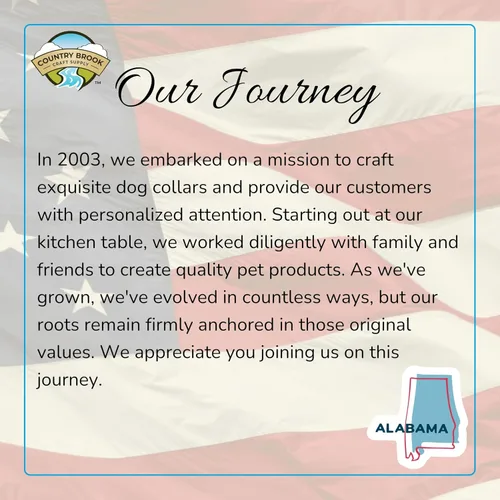 COUNTRY BROOK
CRAFT SUPPLY
TM

Our Journey

In 2003, we embarked on a mission to craft exquisite dog collars and provide our customers with personalized attention. Starting out at our kitchen table, we worked diligently with family and friends to create quality pet products. As we've grown, we've evolved in countless ways, but our roots remain firmly anchored in those original values. We appreciate you joining us on this journey.

ALABAMA